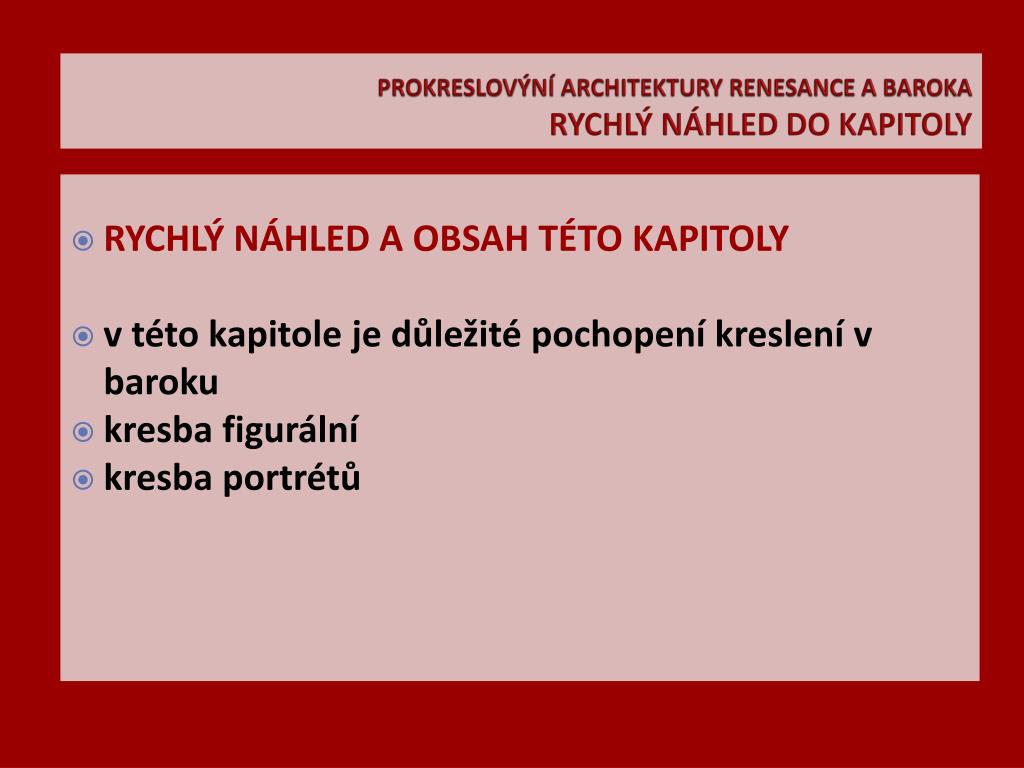 PROKRESLOVÝNÍ ARCHITEKTURY RENESANCE A BAROKA
RYCHLÝ NÁHLED DO KAPITOLY

RYCHLÝ NÁHLED A OBSAH TÉTO KAPITOLY

v této kapitole je důležité pochopení kreslení v baroku
kresba figurální
kresba portrétů